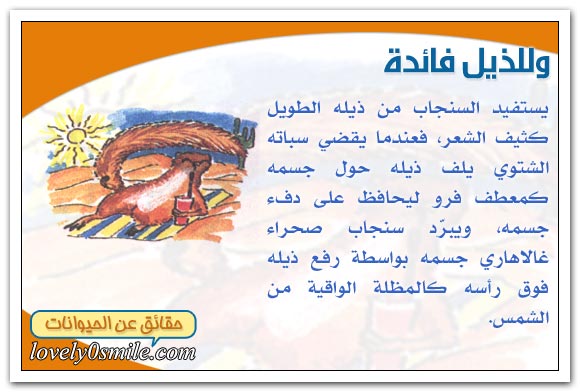 وللذيل فائدة

يستفيد السنجاب من ذيله الطويل كثيف الشعر، فعندما يقضي سباته الشتوي يلف ذيله حول جسمه كمعطف فرو ليحافظ على دفء جسمه، ويبرّد سنجاب صحراء غالاهاري جسمه بواسطة رفع ذيله فوق رأسه كالمظلة الواقية من الشمس.

حقائق عن الحيوانات

lovely0smile.com